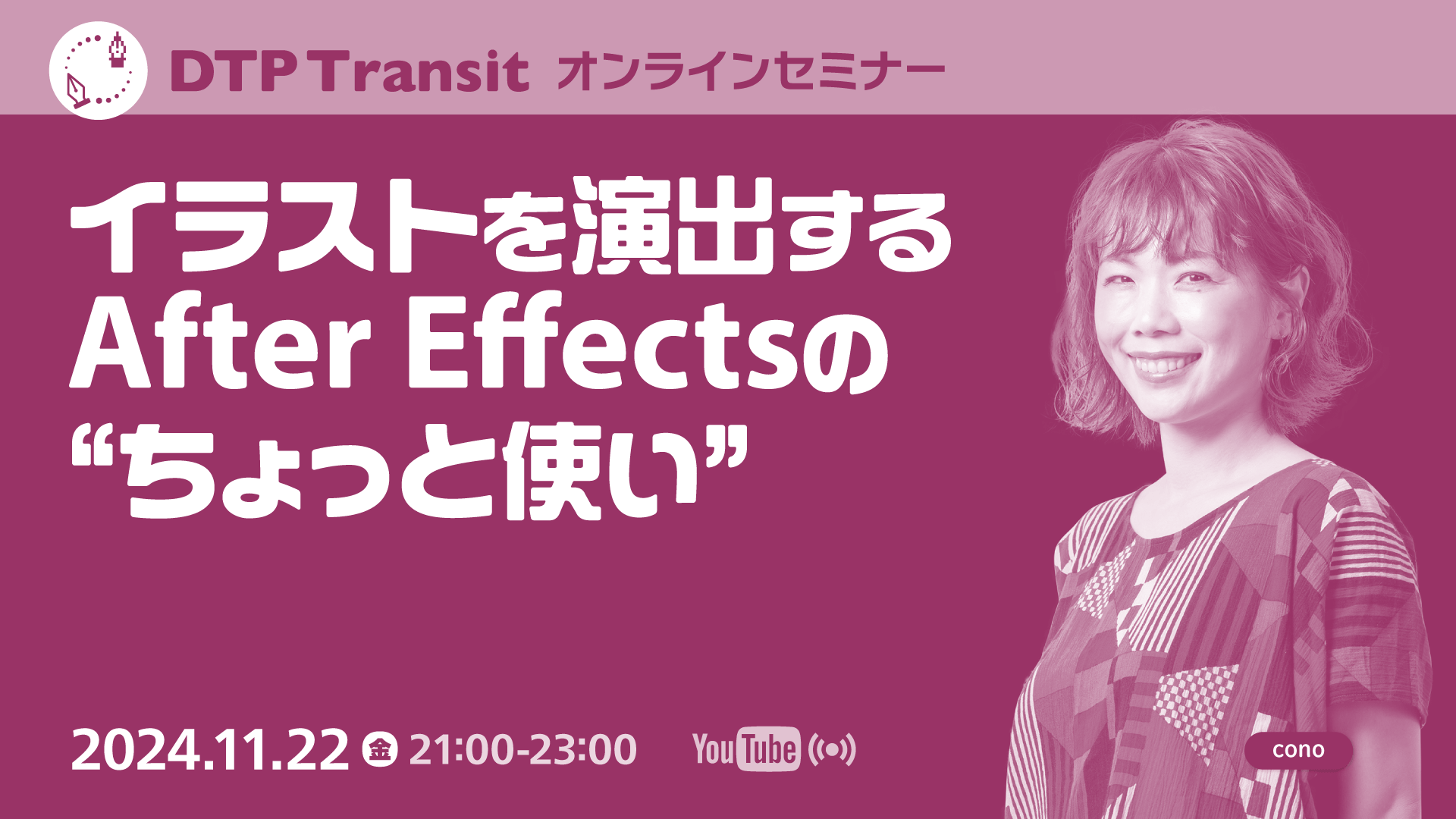 DTP Transit オンラインセミナー

イラストを演出する
After Effectsの
“ちょっと使い”

2024.11.22 金 21:00-23:00

YouTube

cono